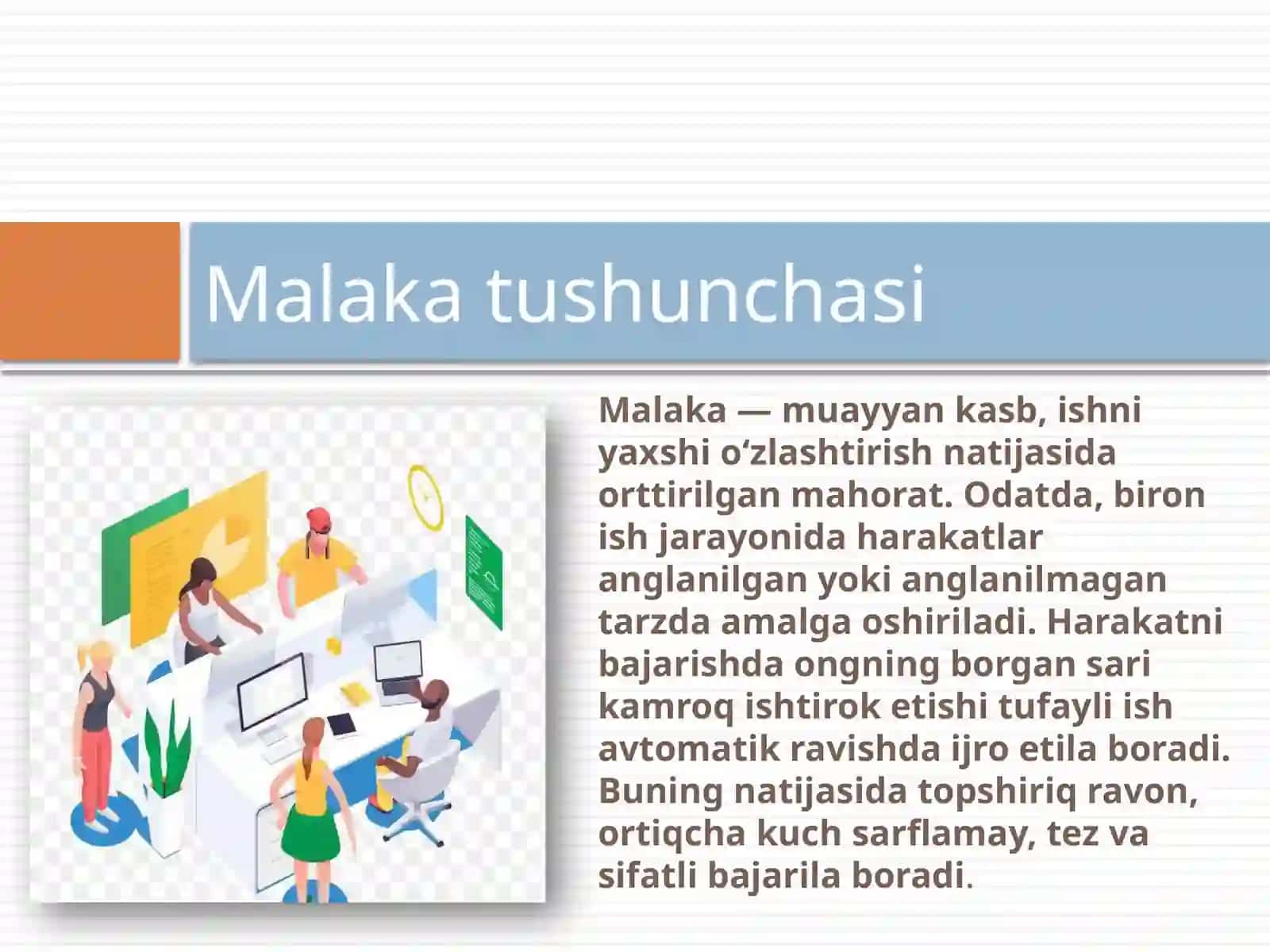 Malaka tushunchasi

Malaka — muayyan kasb, ishni yaxshi oʻzlashtirish natijasida orttirilgan mahorat. Odatda, biron ish jarayonida harakatlar anglanilgan yoki anglanilmagan tarzda amalga oshiriladi. Harakatni bajarishda ongning borgan sari kamroq ishtirok etishi tufayli ish avtomatik ravishda ijro etila boradi. Buning natijasida topshiriq ravon, ortiqcha kuch sarflamay, tez va sifatli bajarila boradi.